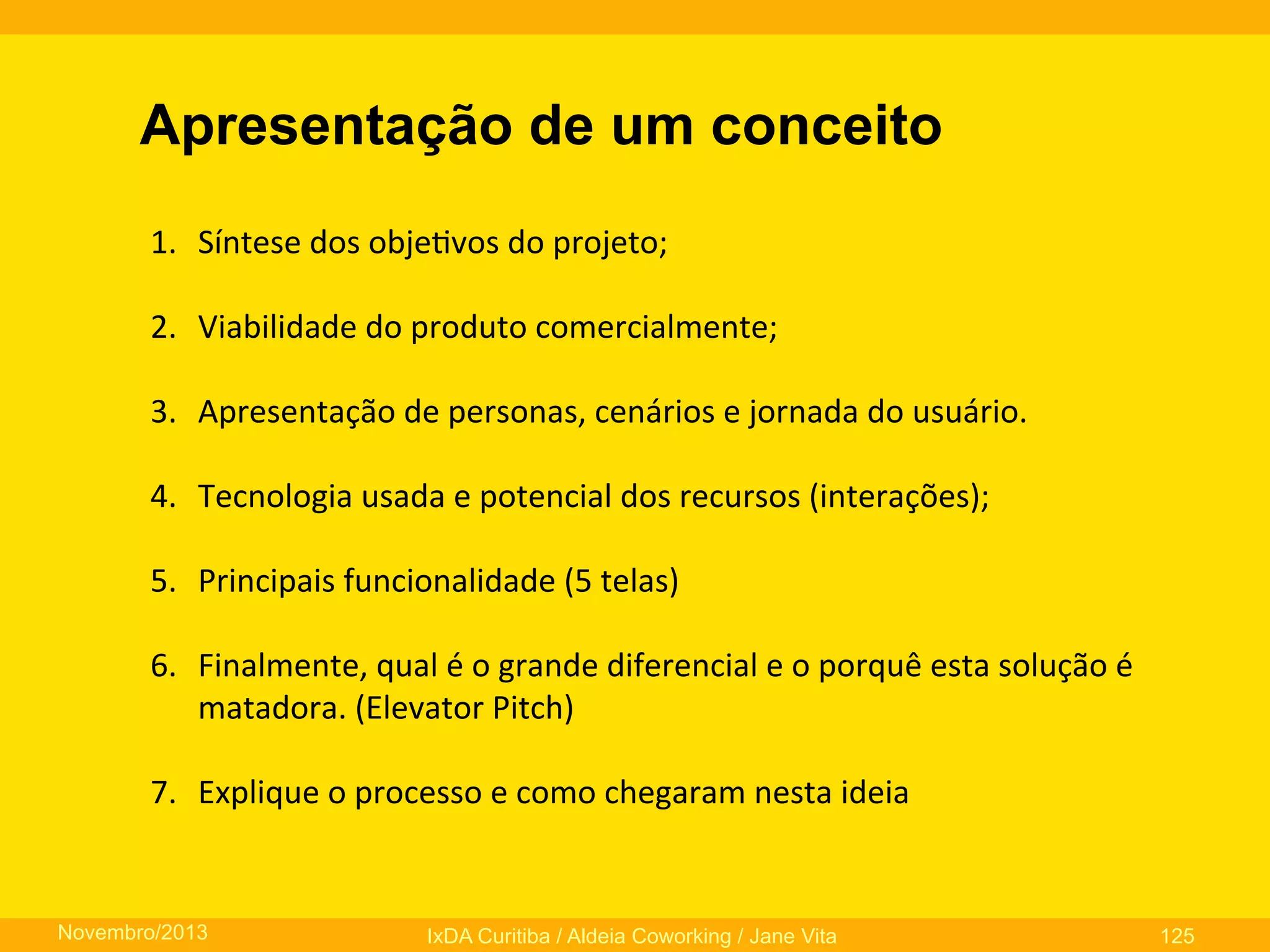 Apresentação de um conceito

1. Síntese dos objetivos do projeto;

2. Viabilidade do produto comercialmente;

3. Apresentação de personas, cenários e jornada do usuário.

4. Tecnologia usada e potencial dos recursos (interações);

5. Principais funcionalidade (5 telas)

6. Finalmente, qual é o grande diferencial e o porquê esta solução é matadora. (Elevator Pitch)

7. Explique o processo e como chegaram nesta ideia

Novembro/2013

IxDA Curitiba / Aldeia Coworking / Jane Vita

125